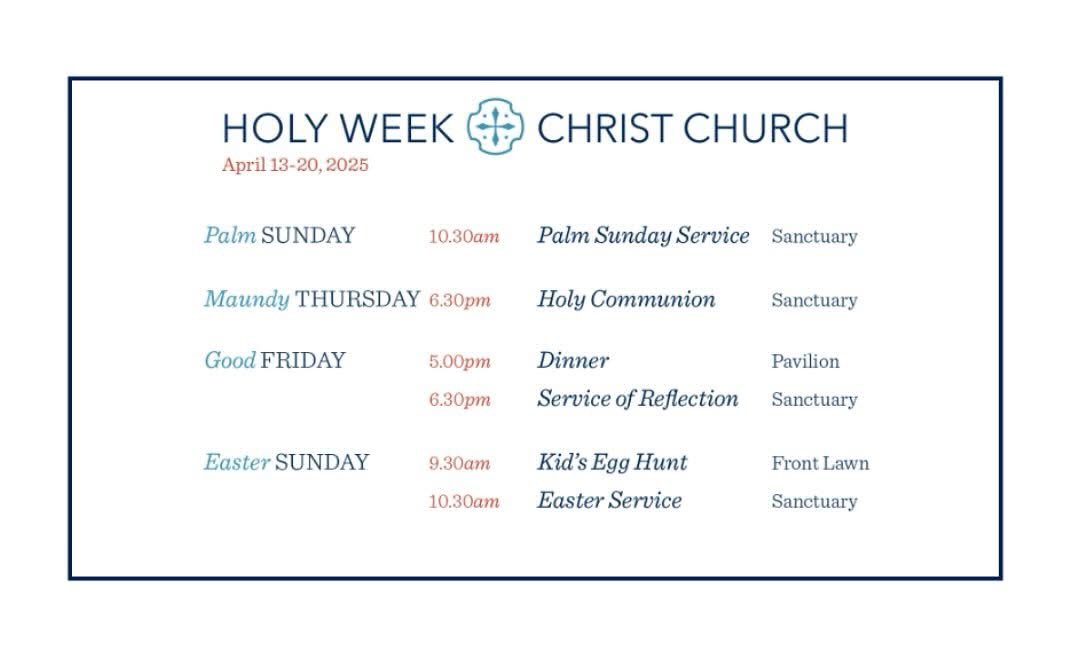 HOLY WEEK CHRIST CHURCH
April 13-20, 2025

| | | | |
|---|---|---|---|
| Palm SUNDAY | 10.30am | Palm Sunday Service | Sanctuary |
| Maundy THURSDAY | 6.30pm | Holy Communion | Sanctuary |
| Good FRIDAY | 5.00pm | Dinner | Pavilion |
| | 6.30pm | Service of Reflection | Sanctuary |
| Easter SUNDAY | 9.30am | Kid's Egg Hunt | Front Lawn |
| | 10.30am | Easter Service | Sanctuary |